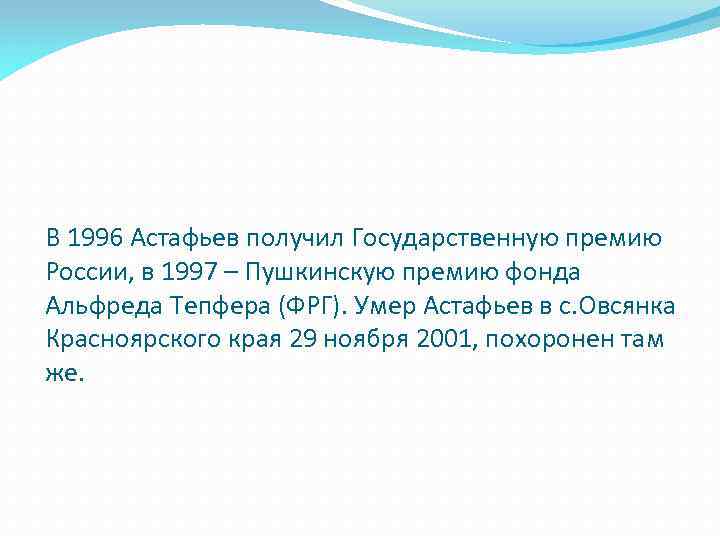 В 1996 Астафьев получил Государственную премию России, в 1997 – Пушкинскую премию фонда Альфреда Тепфера (ФРГ). Умер Астафьев в с.Овсянка Красноярского края 29 ноября 2001, похоронен там же.